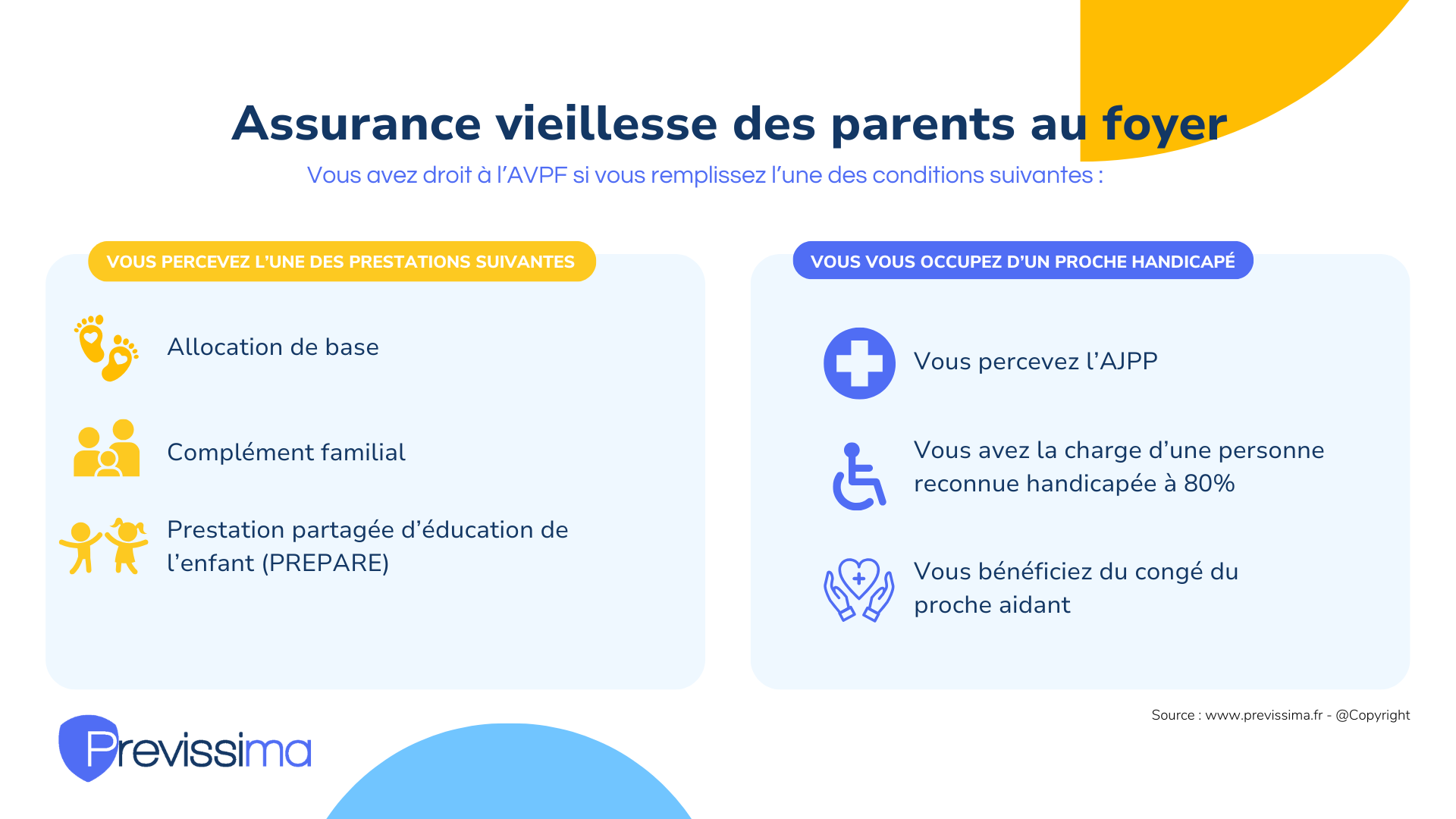 Assurance vieillesse des parents au foyer

Vous avez droit à l'AVPF si vous remplissez l'une des conditions suivantes :

VOUS PERCEVEZ L'UNE DES PRESTATIONS SUIVANTES

Allocation de base

Complément familial

Prestation partagée d'éducation de l'enfant (PREPARE)

VOUS VOUS OCCUPEZ D'UN PROCHE HANDICAPÉ

Vous percevez l'AJPP

Vous avez la charge d'une personne reconnue handicapée à 80%

Vous bénéficiez du congé du proche aidant

Source : www.previssima.fr - @Copyright

Previssima